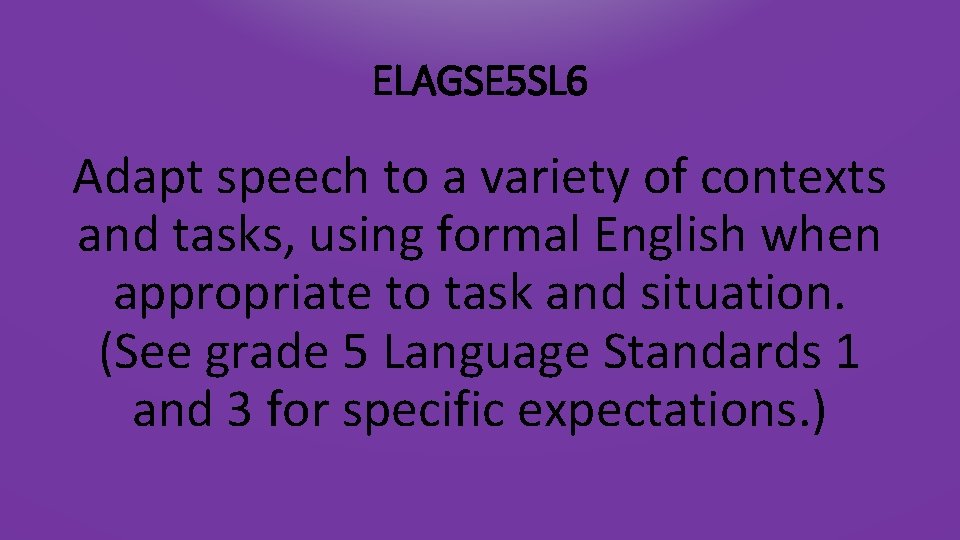 ELAGSE5SL6

Adapt speech to a variety of contexts and tasks, using formal English when appropriate to task and situation. (See grade 5 Language Standards 1 and 3 for specific expectations.)